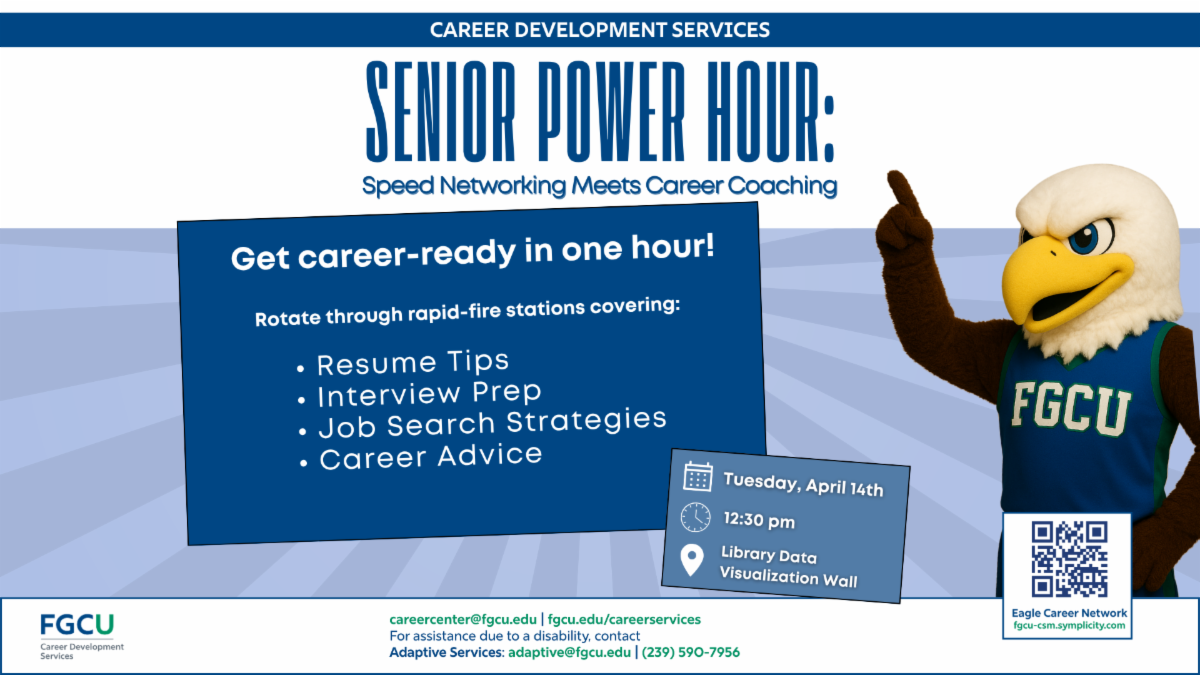 CAREER DEVELOPMENT SERVICES

SENIOR POWER HOUR:

Speed Networking Meets Career Coaching

Get career-ready in one hour!

Rotate through rapid-fire stations covering:

• Resume Tips
• Interview Prep
• Job Search Strategies
• Career Advice

Tuesday, April 14th

12:30 pm

Library Data Visualization Wall

FGCU

Eagle Career Network
fgcu-csm.symplicity.com

FGCU
Career Development Services

careercenter@fgcu.edu | fgcu.edu/careerservices
For assistance due to a disability, contact
Adaptive Services: adaptive@fgcu.edu | (239) 590-7956